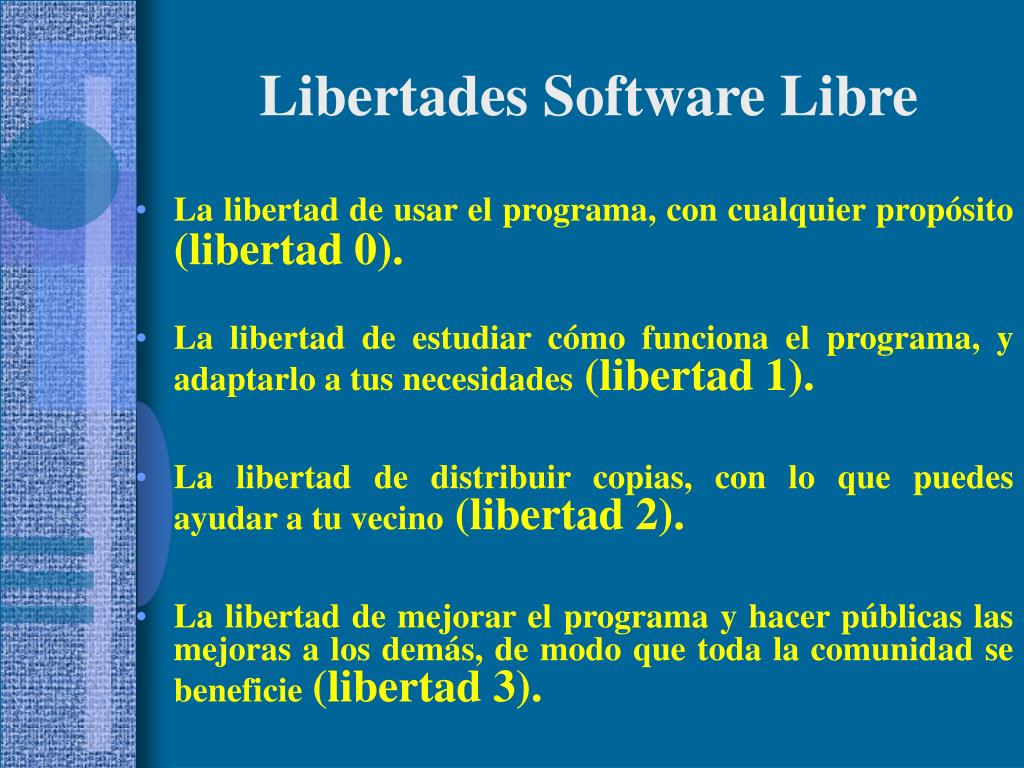 Libertades Software Libre

• La libertad de usar el programa, con cualquier propósito (libertad 0).

• La libertad de estudiar cómo funciona el programa, y adaptarlo a tus necesidades (libertad 1).

• La libertad de distribuir copias, con lo que puedes ayudar a tu vecino (libertad 2).

• La libertad de mejorar el programa y hacer públicas las mejoras a los demás, de modo que toda la comunidad se beneficie (libertad 3).